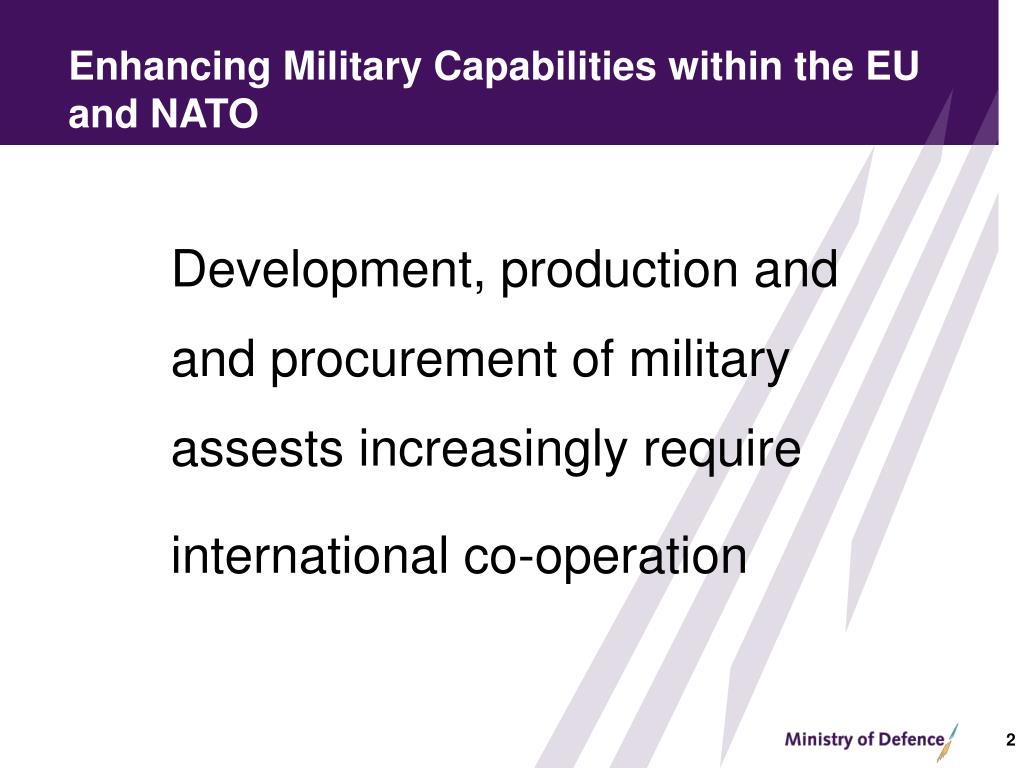 Enhancing Military Capabilities within the EU and NATO

Development, production and and procurement of military assests increasingly require international co-operation

Ministry of Defence

2